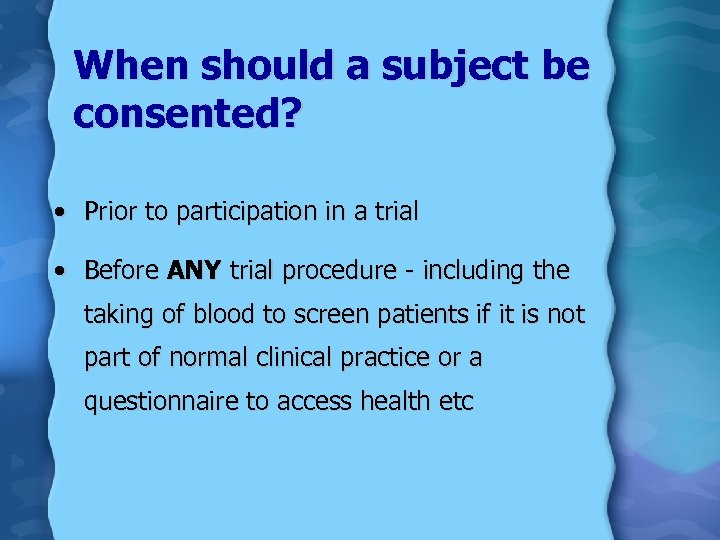 When should a subject be consented?

• Prior to participation in a trial

• Before ANY trial procedure - including the taking of blood to screen patients if it is not part of normal clinical practice or a questionnaire to access health etc